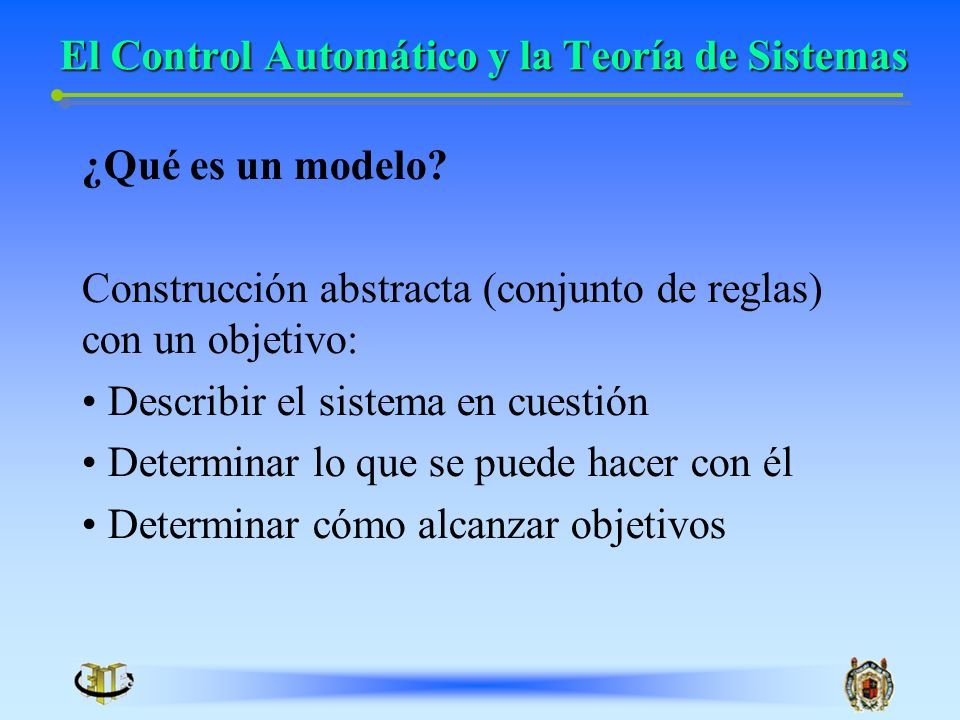 El Control Automático y la Teoría de Sistemas

¿Qué es un modelo?

Construcción abstracta (conjunto de reglas) con un objetivo:

• Describir el sistema en cuestión

• Determinar lo que se puede hacer con él

• Determinar cómo alcanzar objetivos